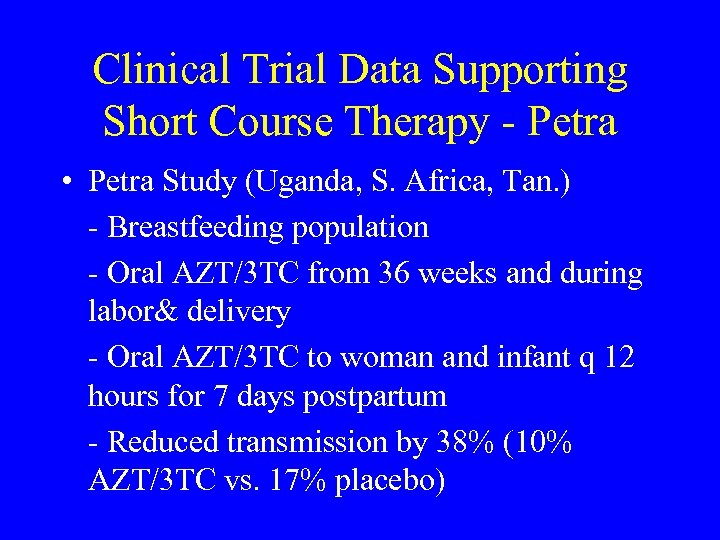 Clinical Trial Data Supporting Short Course Therapy - Petra

• Petra Study (Uganda, S. Africa, Tan.)

- Breastfeeding population

- Oral AZT/3TC from 36 weeks and during labor& delivery

- Oral AZT/3TC to woman and infant q 12 hours for 7 days postpartum

- Reduced transmission by 38% (10% AZT/3TC vs. 17% placebo)